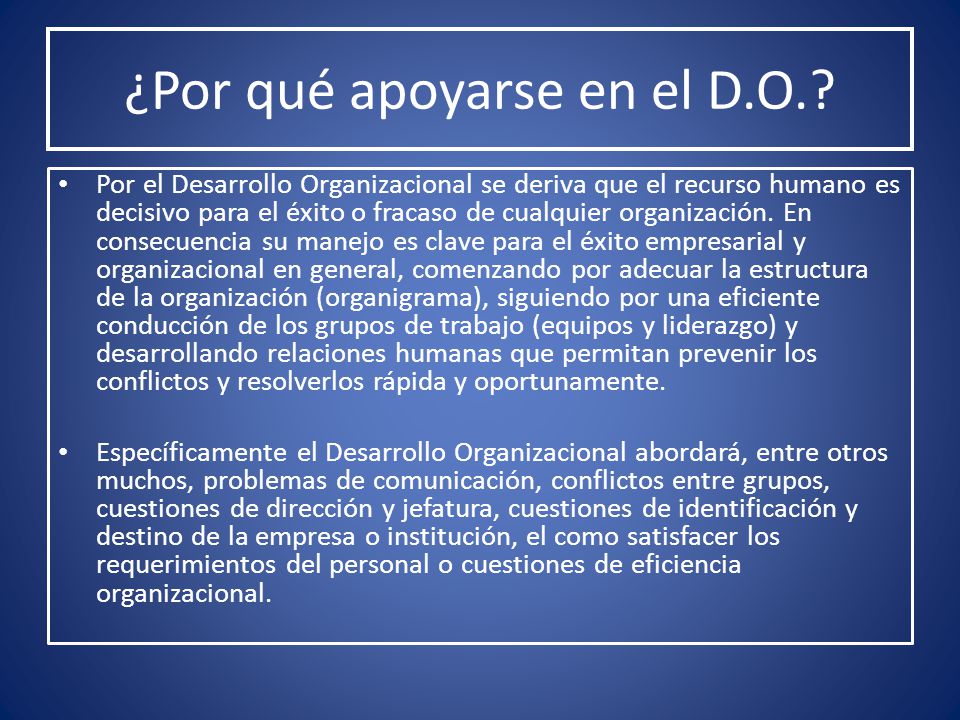 ¿Por qué apoyarse en el D.O.?

• Por el Desarrollo Organizacional se deriva que el recurso humano es decisivo para el éxito o fracaso de cualquier organización. En consecuencia su manejo es clave para el éxito empresarial y organizacional en general, comenzando por adecuar la estructura de la organización (organigrama), siguiendo por una eficiente conducción de los grupos de trabajo (equipos y liderazgo) y desarrollando relaciones humanas que permitan prevenir los conflictos y resolverlos rápida y oportunamente.

• Específicamente el Desarrollo Organizacional abordará, entre otros muchos, problemas de comunicación, conflictos entre grupos, cuestiones de dirección y jefatura, cuestiones de identificación y destino de la empresa o institución, el como satisfacer los requerimientos del personal o cuestiones de eficiencia organizacional.